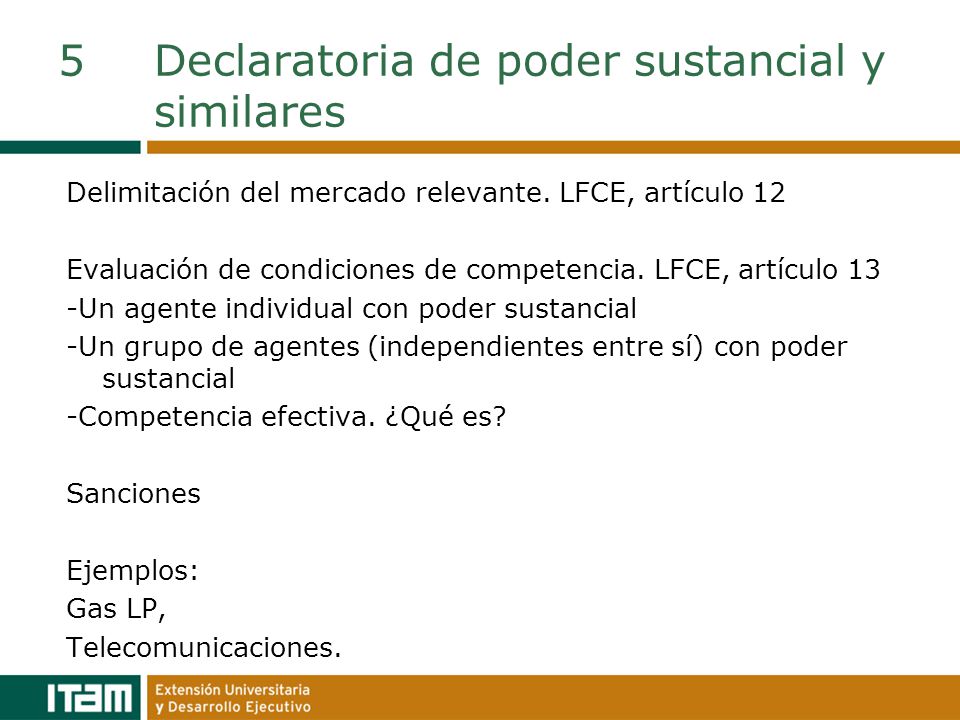 5 Declaratoria de poder sustancial y similares

Delimitación del mercado relevante. LFCE, artículo 12

Evaluación de condiciones de competencia. LFCE, artículo 13
-Un agente individual con poder sustancial
-Un grupo de agentes (independientes entre sí) con poder sustancial
-Competencia efectiva. ¿Qué es?

Sanciones

Ejemplos:
Gas LP,
Telecomunicaciones.

ITAM
Extensión Universitaria
y Desarrollo Ejecutivo